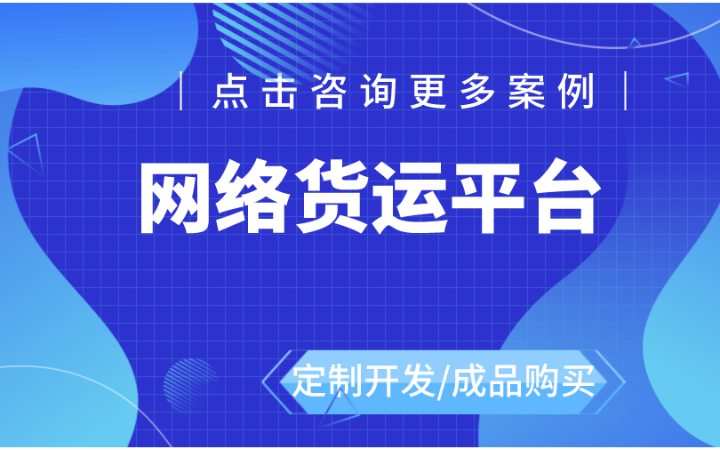 点击咨询更多案例

网络货运平台

定制开发/成品购买